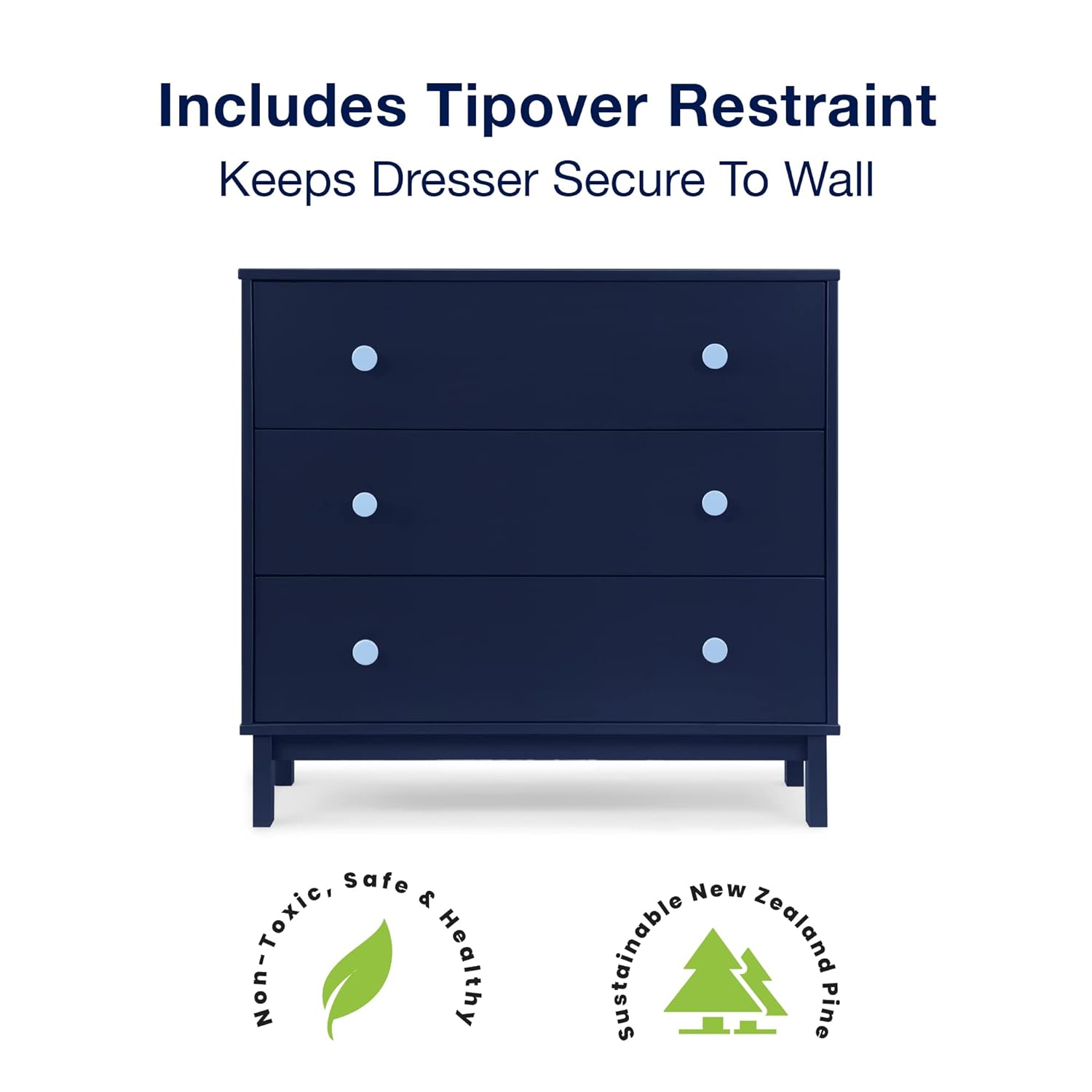 Includes Tipover Restraint
Keeps Dresser Secure To Wall

Non-Toxic, Safe & Healthy

Sustainable New Zealand Pine